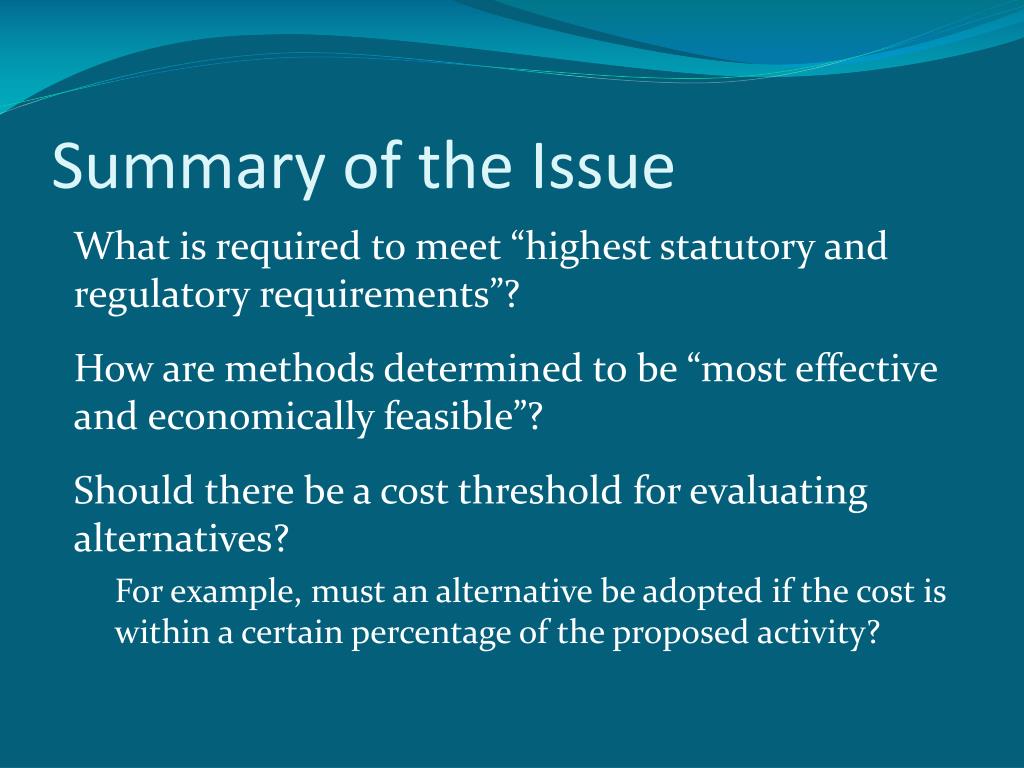 Summary of the Issue

What is required to meet “highest statutory and regulatory requirements”?

How are methods determined to be “most effective and economically feasible”?

Should there be a cost threshold for evaluating alternatives?

For example, must an alternative be adopted if the cost is within a certain percentage of the proposed activity?